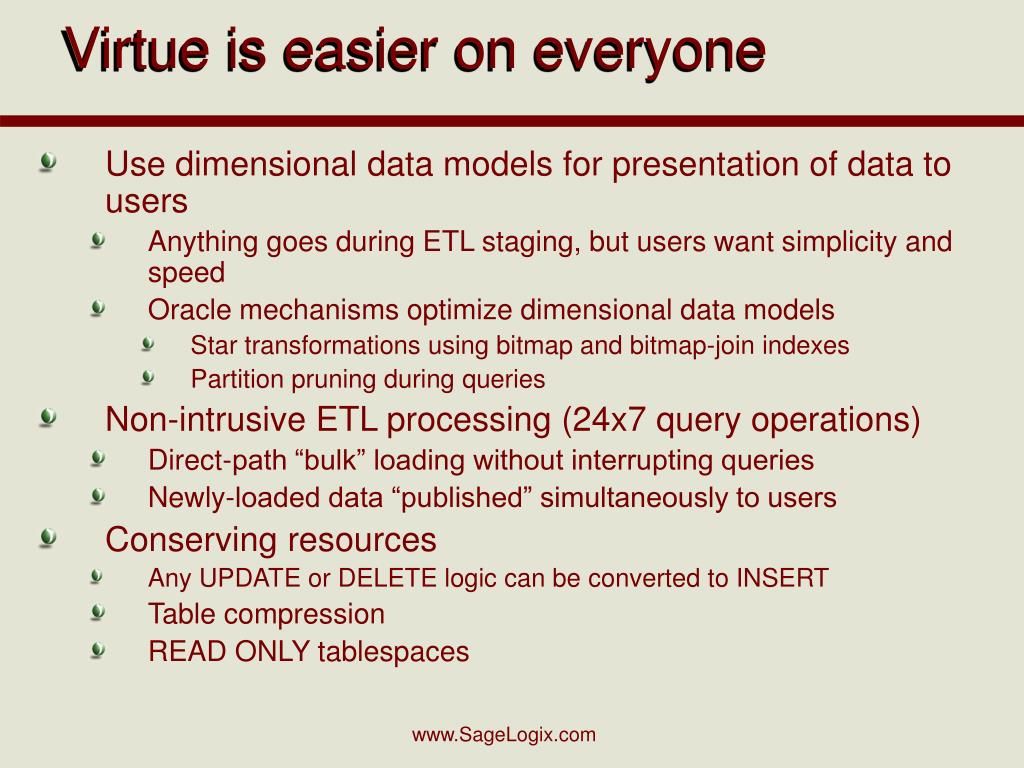 Virtue is easier on everyone

Use dimensional data models for presentation of data to users

Anything goes during ETL staging, but users want simplicity and speed

Oracle mechanisms optimize dimensional data models

Star transformations using bitmap and bitmap-join indexes

Partition pruning during queries

Non-intrusive ETL processing (24x7 query operations)

Direct-path “bulk” loading without interrupting queries

Newly-loaded data “published” simultaneously to users

Conserving resources

Any UPDATE or DELETE logic can be converted to INSERT

Table compression

READ ONLY tablespaces

www.SageLogix.com